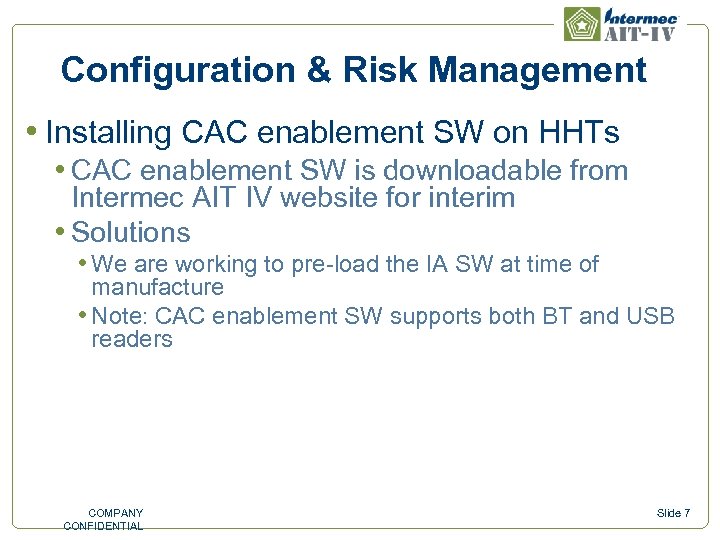 Intermec
AIT-IV

Configuration & Risk Management

• Installing CAC enablement SW on HHTs
  • CAC enablement SW is downloadable from Intermec AIT IV website for interim
  • Solutions
    • We are working to pre-load the IA SW at time of manufacture
    • Note: CAC enablement SW supports both BT and USB readers

COMPANY CONFIDENTIAL

Slide 7